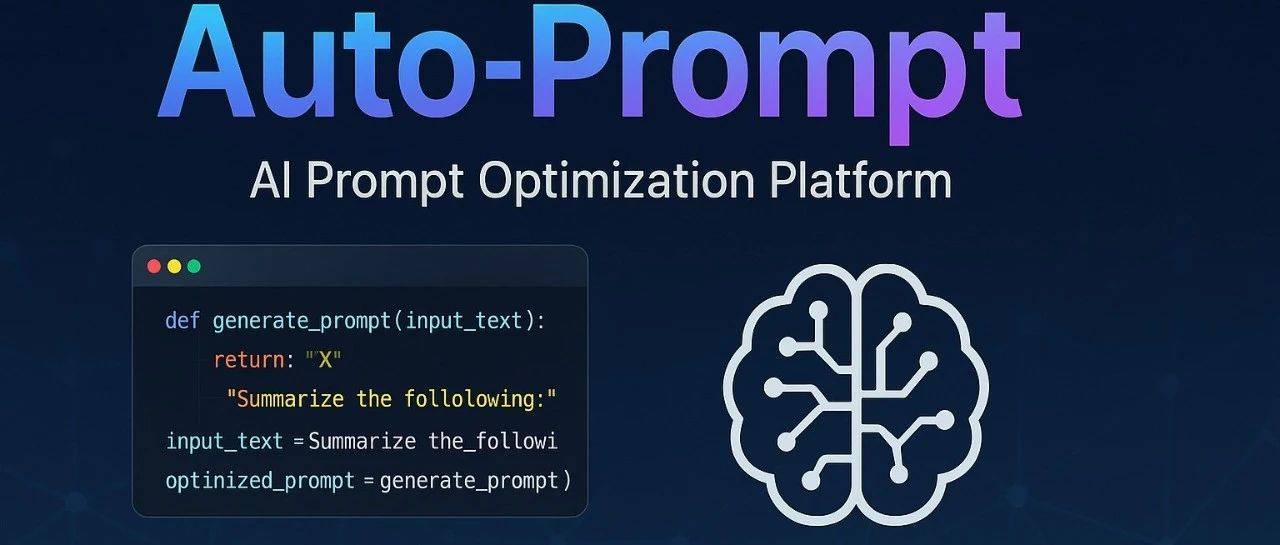 Auto-Prompt

AI Prompt Optimization Platform

def generate_prompt(input_text):
return: "X"
"Summarize the follolowing:"
input_text = Summarize the_followi
optinized_prompt = generate_prompt)